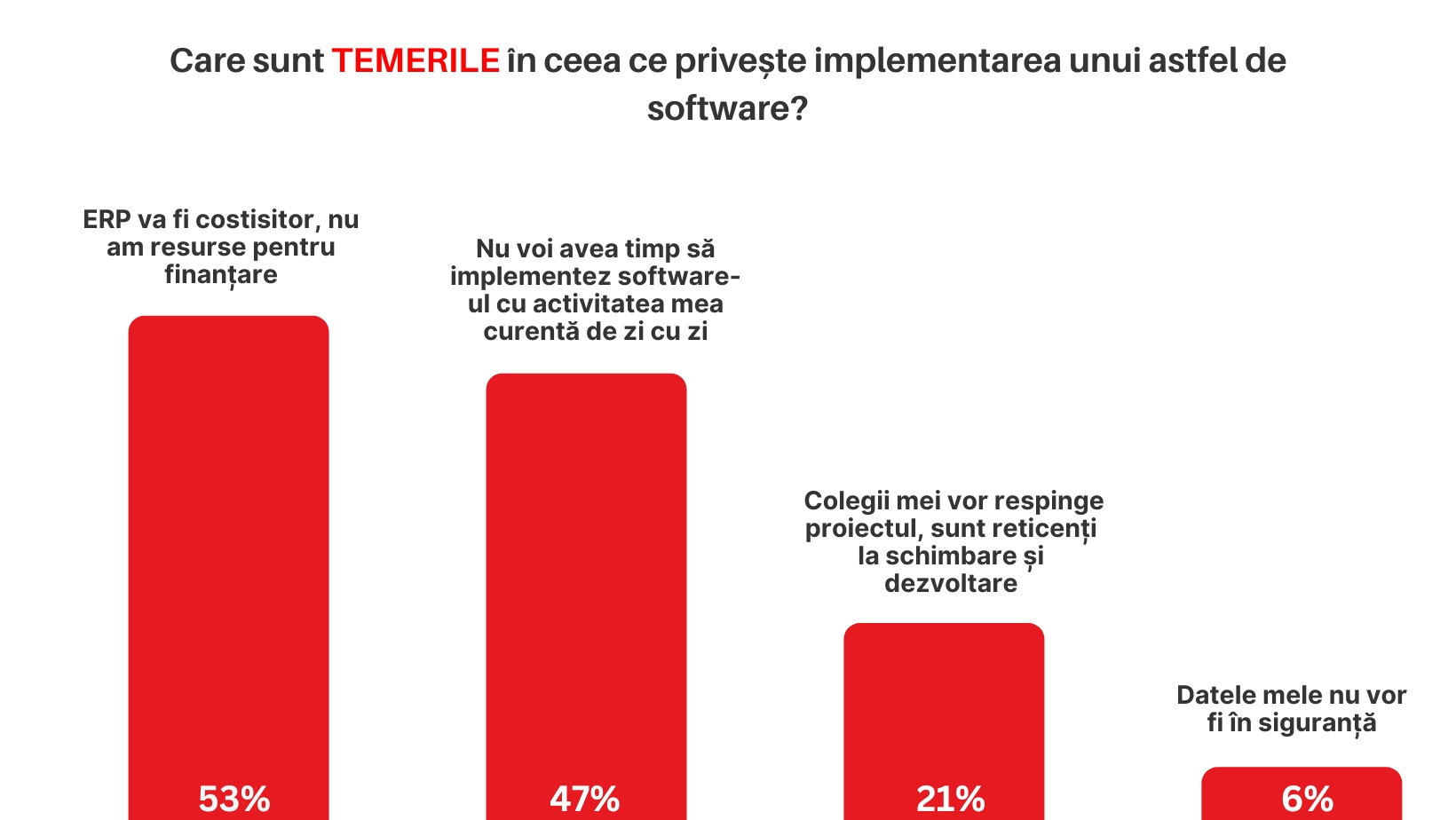 Care sunt TEMERILE în ceea ce privește implementarea unui astfel de software?

ERP va fi costisitor, nu am resurse pentru finanțare

53%

Nu voi avea timp să implementez software-ul cu activitatea mea curentă de zi cu zi

47%

Colegii mei vor respinge proiectul, sunt reticenți la schimbare și dezvoltare

21%

Datele mele nu vor fi în siguranță

6%